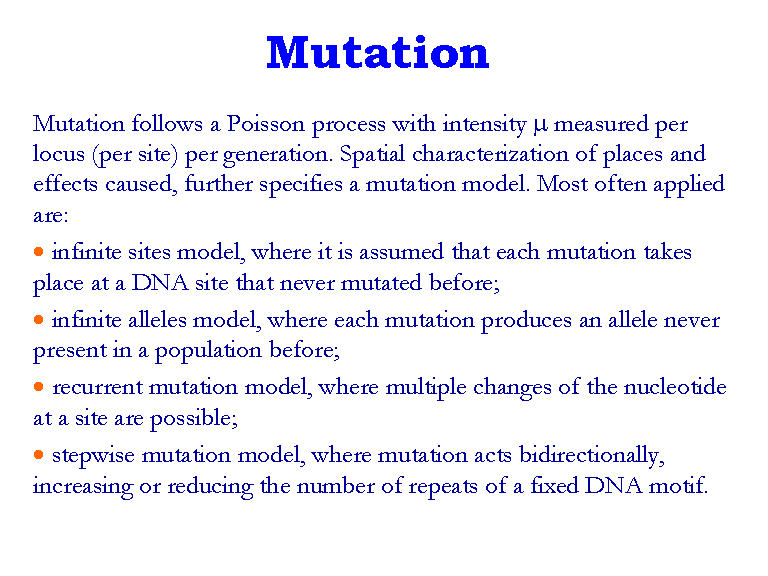 Mutation

Mutation follows a Poisson process with intensity $\mu$ measured per locus (per site) per generation. Spatial characterization of places and effects caused, further specifies a mutation model. Most often applied are:

• infinite sites model, where it is assumed that each mutation takes place at a DNA site that never mutated before;

• infinite alleles model, where each mutation produces an allele never present in a population before;

• recurrent mutation model, where multiple changes of the nucleotide at a site are possible;

• stepwise mutation model, where mutation acts bidirectionally, increasing or reducing the number of repeats of a fixed DNA motif.